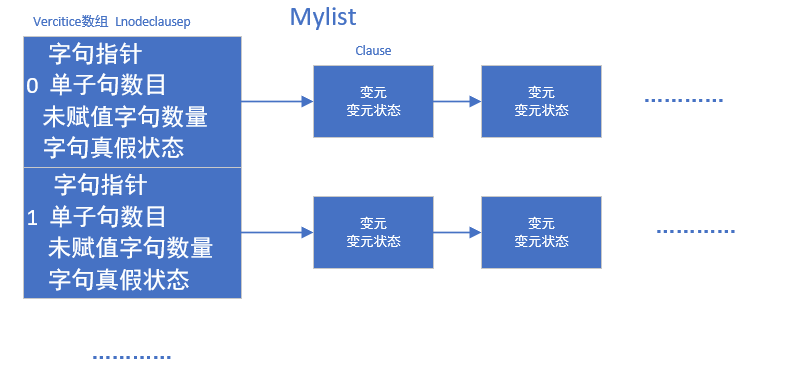 Vercitice数组 Lnodeclausep

Mylist

Clause

字句指针
0 单子句数目
未赋值字句数量
字句真假状态

变元
变元状态

变元
变元状态

............

字句指针
1 单子句数目
未赋值字句数量
字句真假状态

变元
变元状态

变元
变元状态

............

............